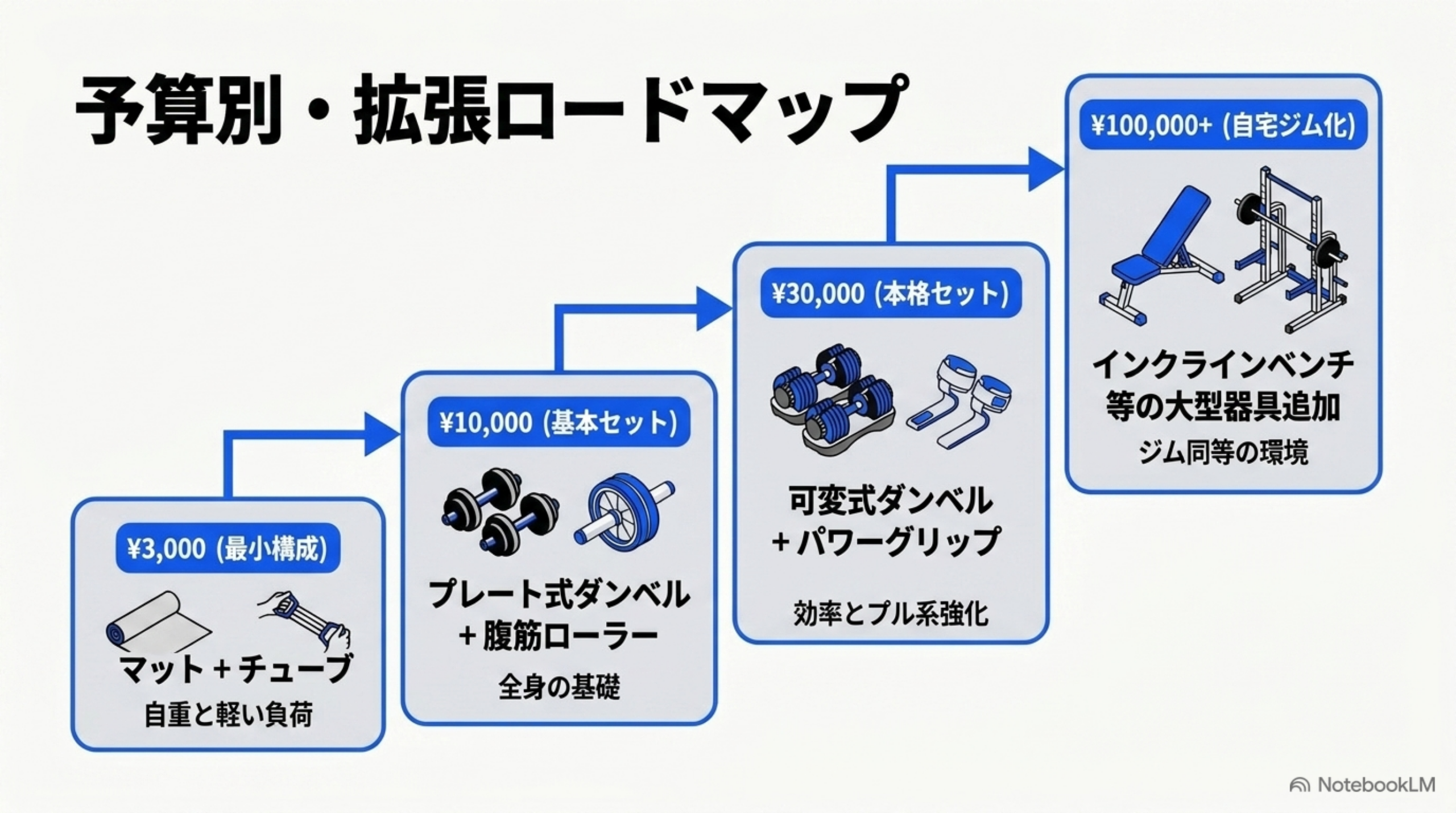 予算別・拡張ロードマップ

¥3,000 (最小構成)

マット + チューブ

自重と軽い負荷

¥10,000 (基本セット)

プレート式ダンベル + 腹筋ローラー

全身の基礎

¥30,000 (本格セット)

可変式ダンベル + パワーグリップ

効率とプル系強化

¥100,000+ (自宅ジム化)

インクラインベンチ等の大型器具追加

ジム同等の環境

NotebookLM